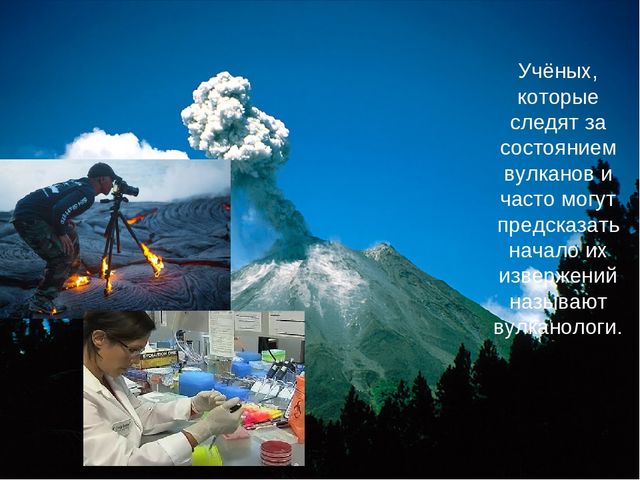 Учёных, которые следят за состоянием вулканов и часто могут предсказать начало их извержений называют вулканологи.